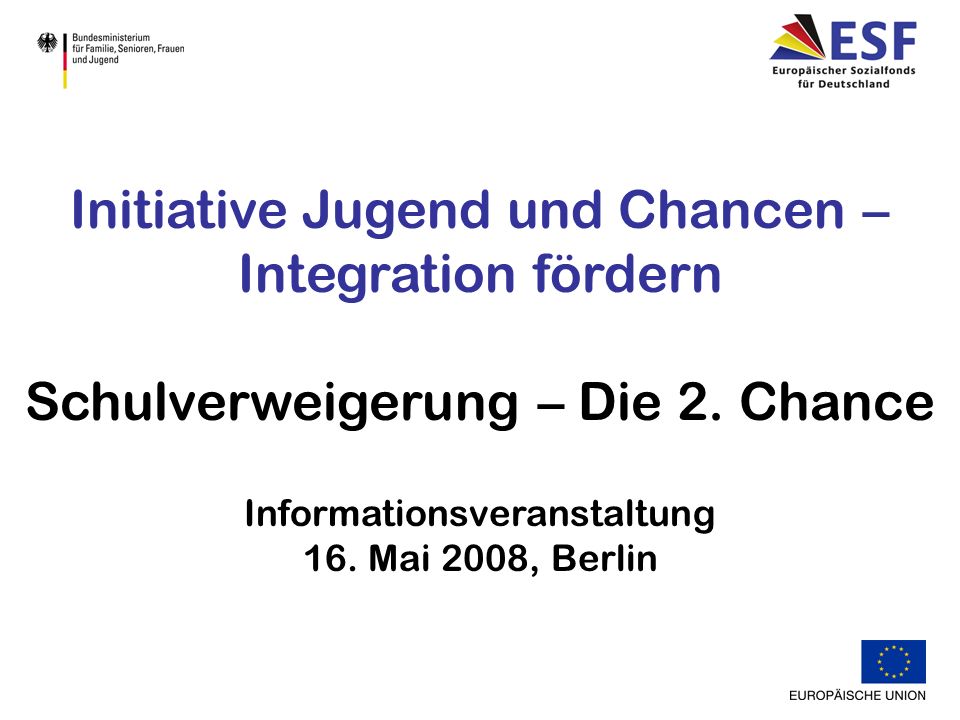 Bundesministerium
für Familie, Senioren, Frauen
und Jugend

ESF
Europäischer Sozialfonds
für Deutschland

Initiative Jugend und Chancen – Integration fördern

Schulverweigerung – Die 2. Chance

Informationsveranstaltung
16. Mai 2008, Berlin

EUROPÄISCHE UNION